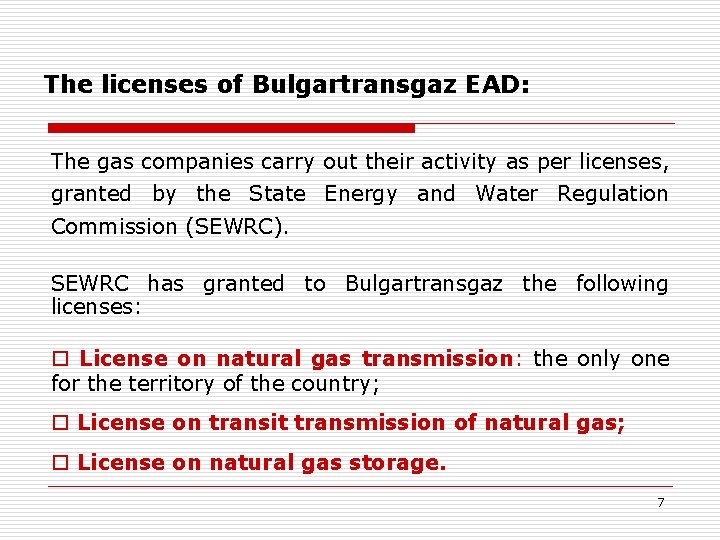 The licenses of Bulgartransgaz EAD:

The gas companies carry out their activity as per licenses, granted by the State Energy and Water Regulation Commission (SEWRC).

SEWRC has granted to Bulgartransgaz the following licenses:

□ License on natural gas transmission: the only one for the territory of the country;

□ License on transit transmission of natural gas;

□ License on natural gas storage.

7